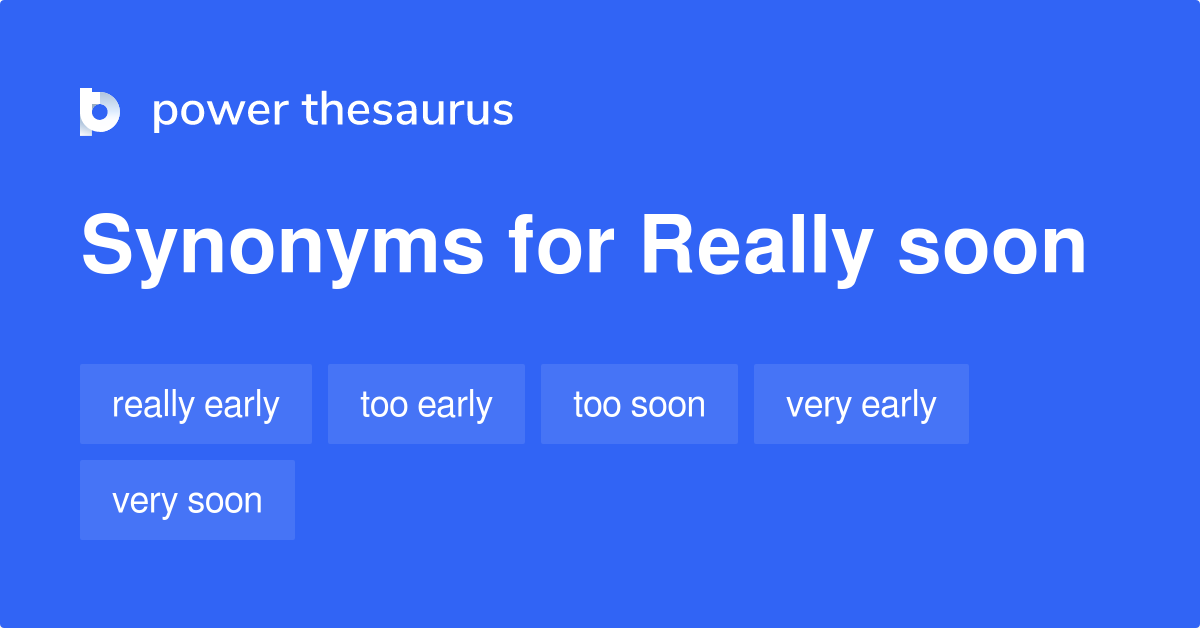 power thesaurus

Synonyms for Really soon

really early

too early

too soon

very early

very soon